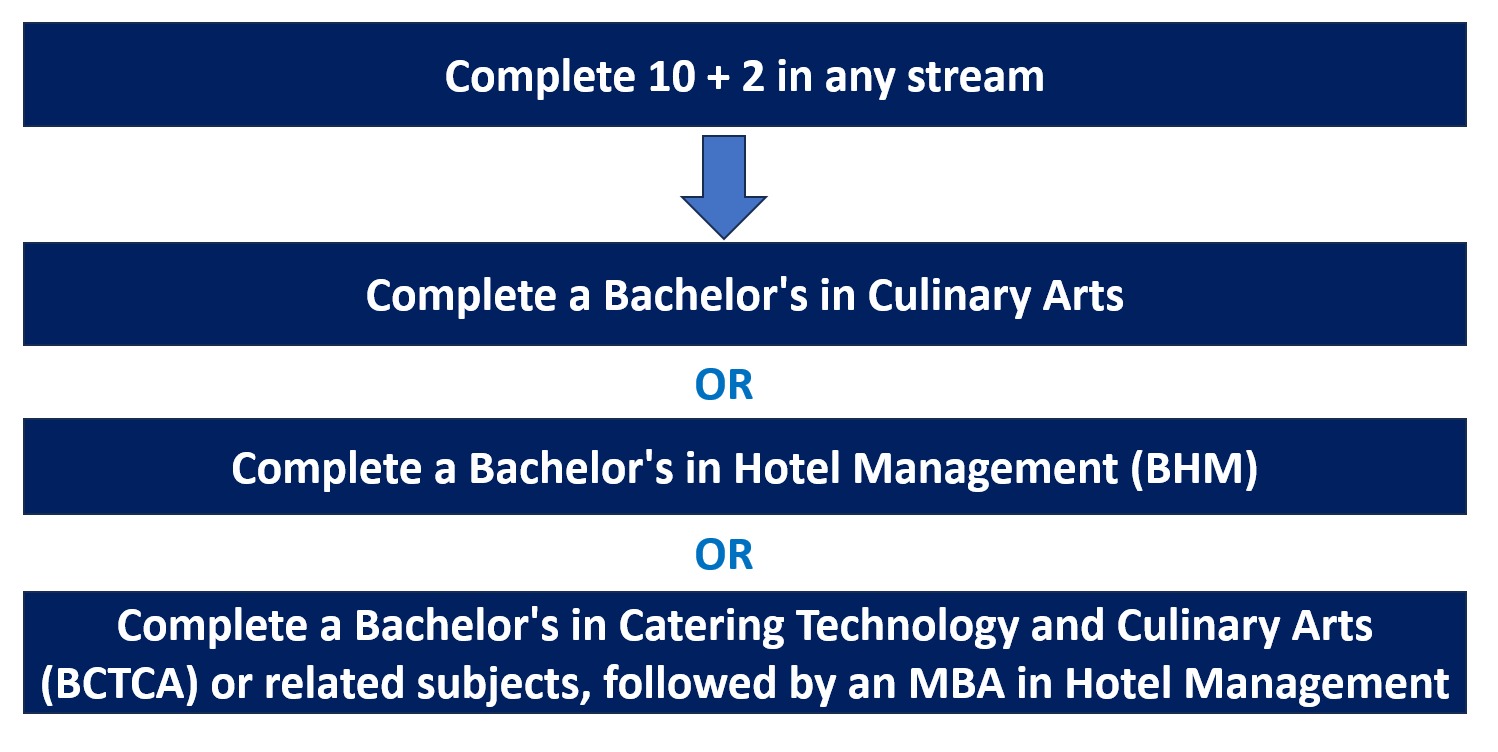 Complete 10 + 2 in any stream

Complete a Bachelor's in Culinary Arts

OR

Complete a Bachelor's in Hotel Management (BHM)

OR

Complete a Bachelor's in Catering Technology and Culinary Arts (BCTCA) or related subjects, followed by an MBA in Hotel Management